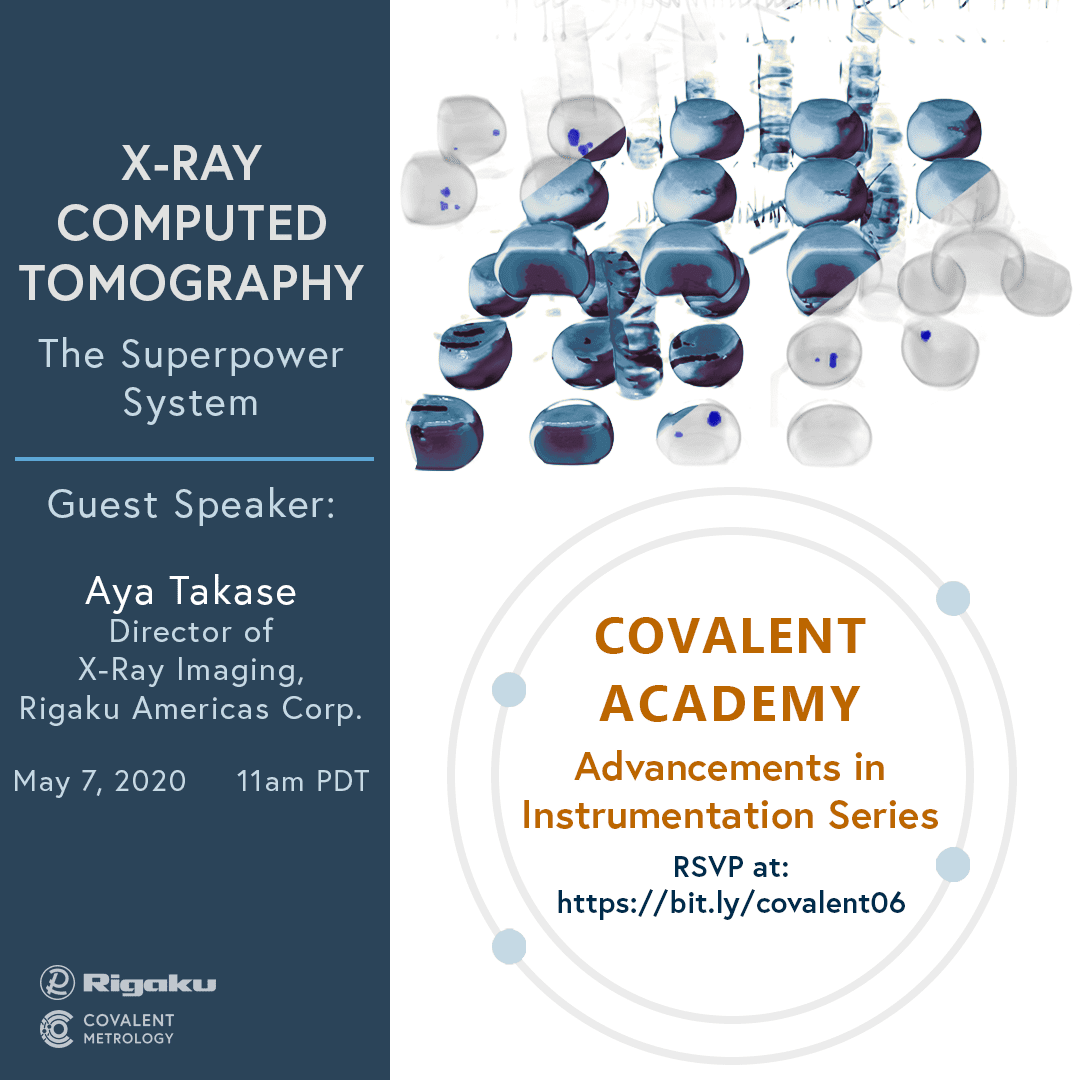 X-RAY COMPUTED TOMOGRAPHY

The Superpower System

Guest Speaker:

Aya Takase
Director of X-Ray Imaging, Rigaku Americas Corp.

May 7, 2020 11am PDT

Rigaku

COVALENT METROLOGY

COVALENT ACADEMY

Advancements in Instrumentation Series

RSVP at:
https://bit.ly/covalent06